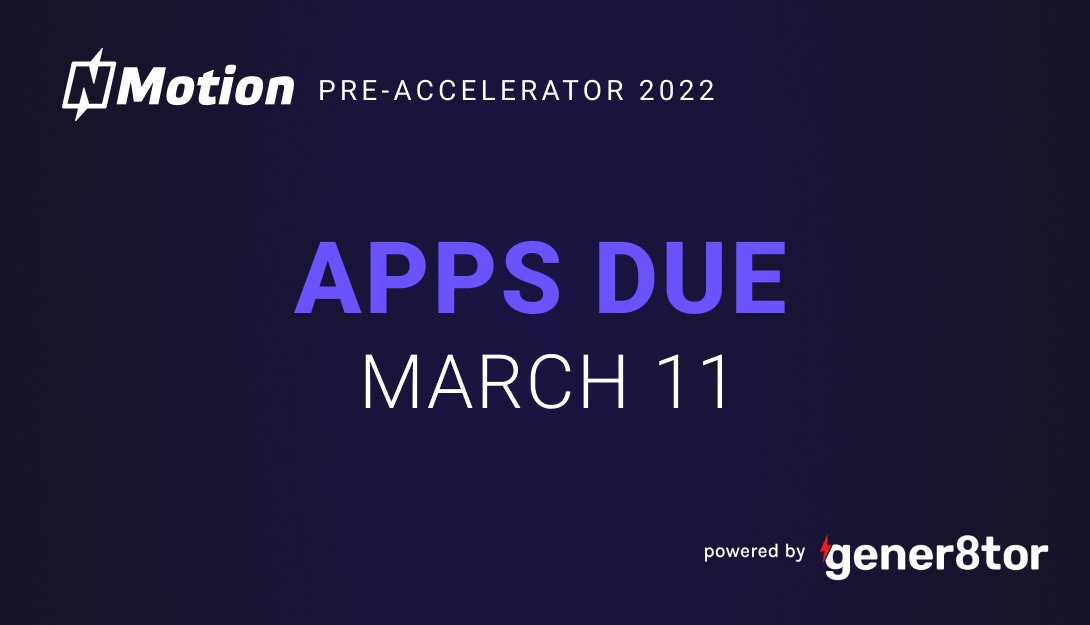 NMotion PRE-ACCELERATOR 2022

APPS DUE
MARCH 11

powered by gener8tor